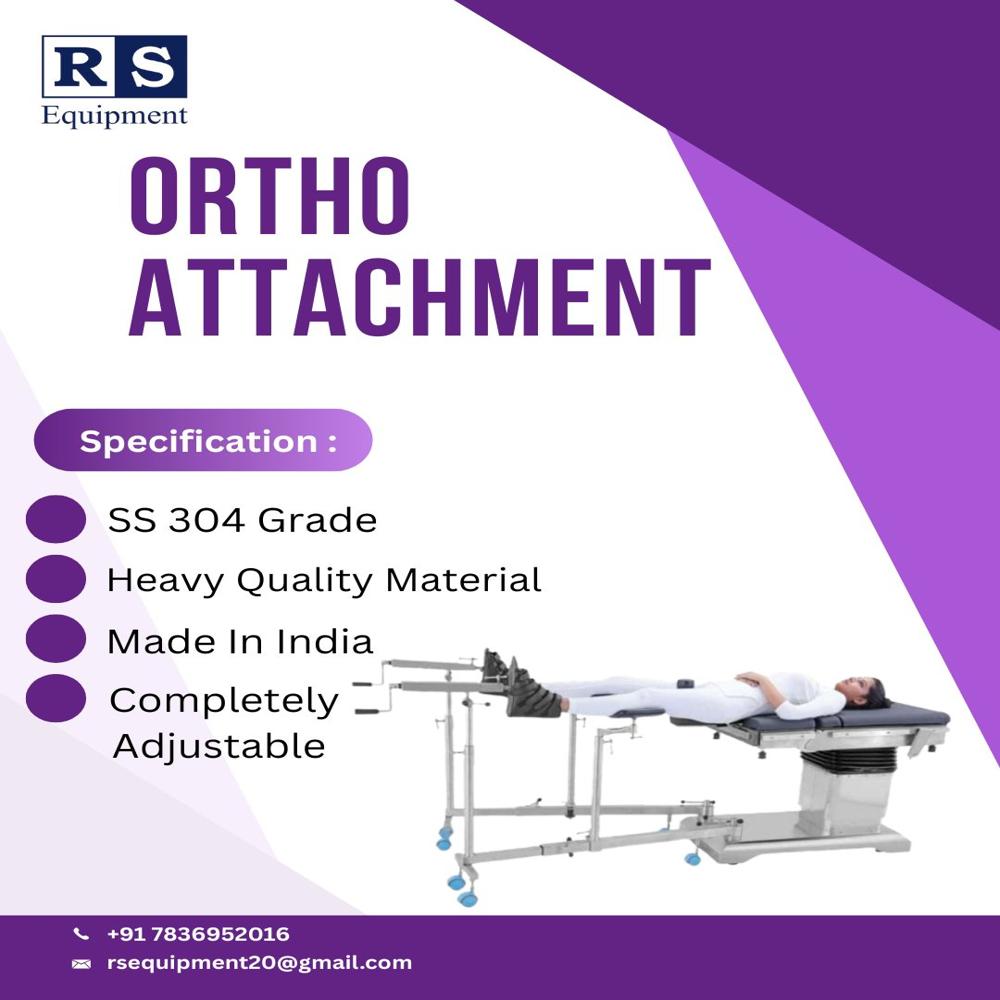 RS
Equipment

ORTHO ATTACHMENT

Specification :

SS 304 Grade

Heavy Quality Material

Made In India

Completely Adjustable

+91 7836952016
rsequipment20@gmail.com